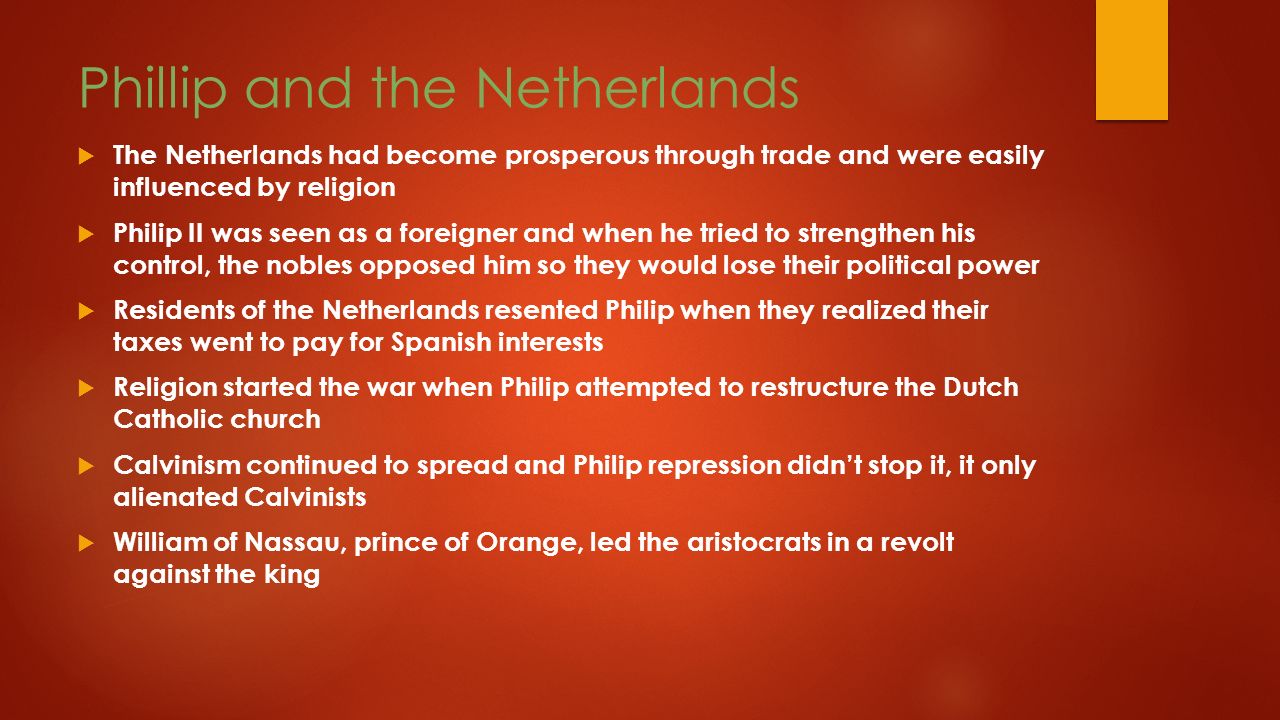 Phillip and the Netherlands

The Netherlands had become prosperous through trade and were easily influenced by religion

Philip II was seen as a foreigner and when he tried to strengthen his control, the nobles opposed him so they would lose their political power

Residents of the Netherlands resented Philip when they realized their taxes went to pay for Spanish interests

Religion started the war when Philip attempted to restructure the Dutch Catholic church

Calvinism continued to spread and Philip repression didn't stop it, it only alienated Calvinists

William of Nassau, prince of Orange, led the aristocrats in a revolt against the king